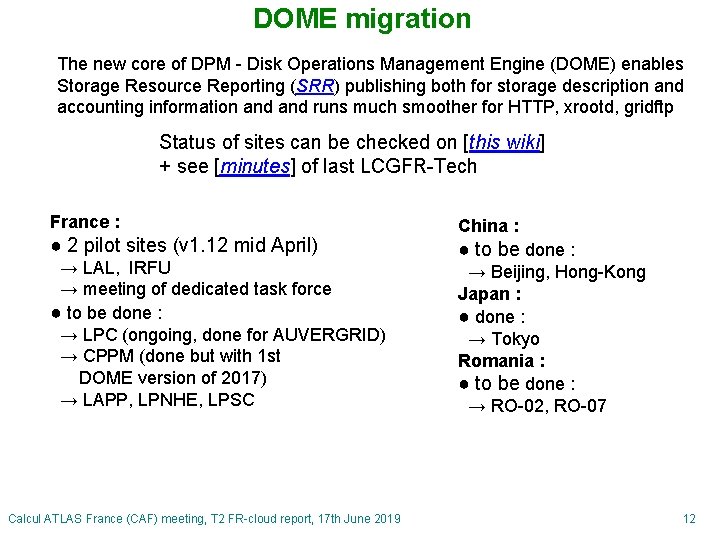 DOME migration

The new core of DPM - Disk Operations Management Engine (DOME) enables Storage Resource Reporting (SRR) publishing both for storage description and accounting information and and runs much smoother for HTTP, xrootd, gridftp

Status of sites can be checked on [this wiki]
+ see [minutes] of last LCGFR-Tech

France :
● 2 pilot sites (v1.12 mid April)
→ LAL, IRFU
→ meeting of dedicated task force
● to be done :
→ LPC (ongoing, done for AUVERGRID)
→ CPPM (done but with 1st DOME version of 2017)
→ LAPP, LPNHE, LPSC

China :
● to be done :
→ Beijing, Hong-Kong
Japan :
● done :
→ Tokyo
Romania :
● to be done :
→ RO-02, RO-07

Calcul ATLAS France (CAF) meeting, T2 FR-cloud report, 17th June 2019 12